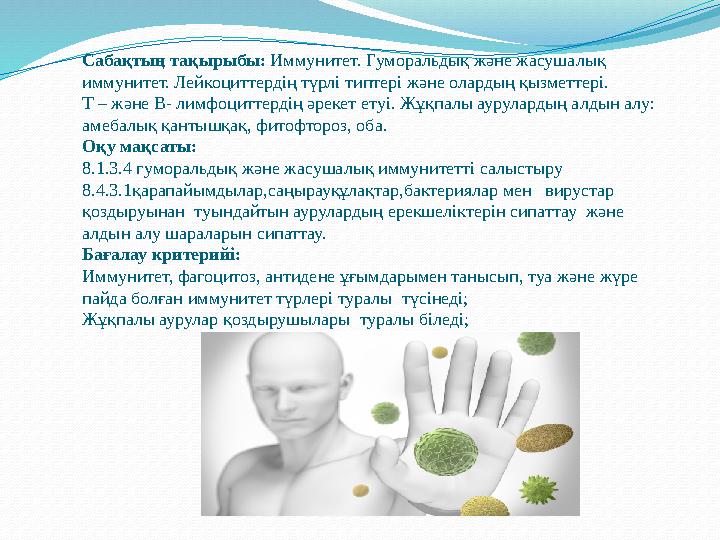 **Сабақтың тақырыбы:** Иммунитет. Гуморальдық және жасушалық иммунитет. Лейкоциттердің түрлі типтері және олардың қызметтері. Т – және В- лимфоциттердің әрекет етуі. Жұқпалы аурулардың алдын алу: амебалық қантышқақ, фитофтороз, оба.
**Оқу мақсаты:**
8.1.3.4 гуморальдық және жасушалық иммунитетті салыстыру
8.4.3.1қарапайымдылар,саңырауқұлақтар,бактериялар мен вирустар қоздыруынан туындайтын аурулардың ерекшеліктерін сипаттау және алдын алу шараларын сипаттау.
**Бағалау критерийі:**
Иммунитет, фагоцитоз, антидене ұғымдарымен танысып, туа және жүре пайда болған иммунитет түрлері туралы түсінеді;
Жұқпалы аурулар қоздырушылары туралы біледі;